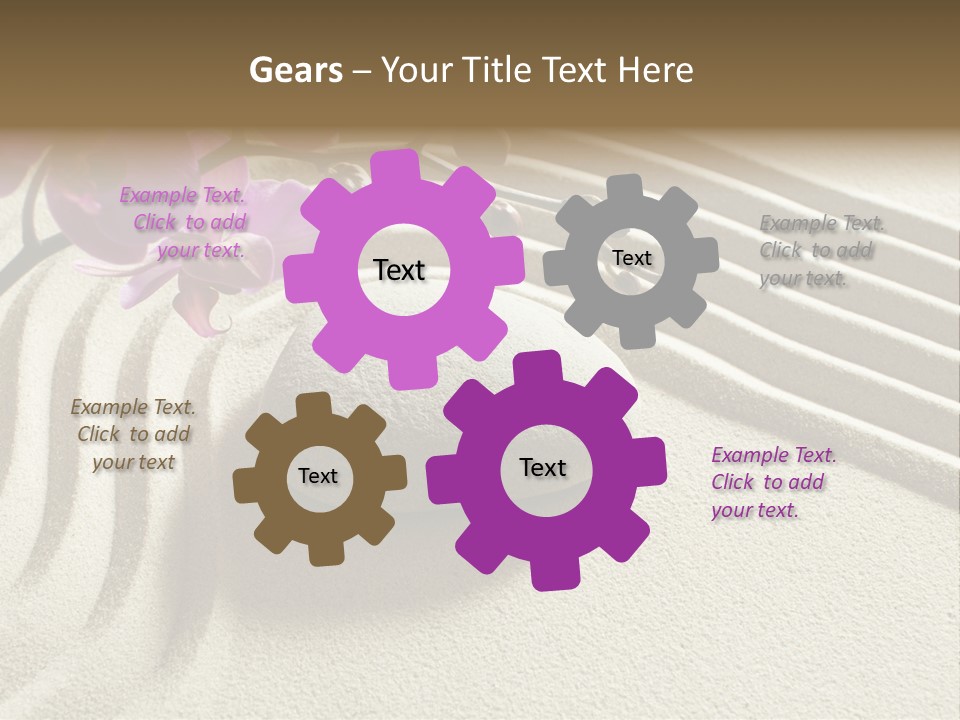 Gears – Your Title Text Here

Example Text. Click to add your text.

Text

Text

Example Text. Click to add your text.

Example Text. Click to add your text

Text

Text

Example Text. Click to add your text.